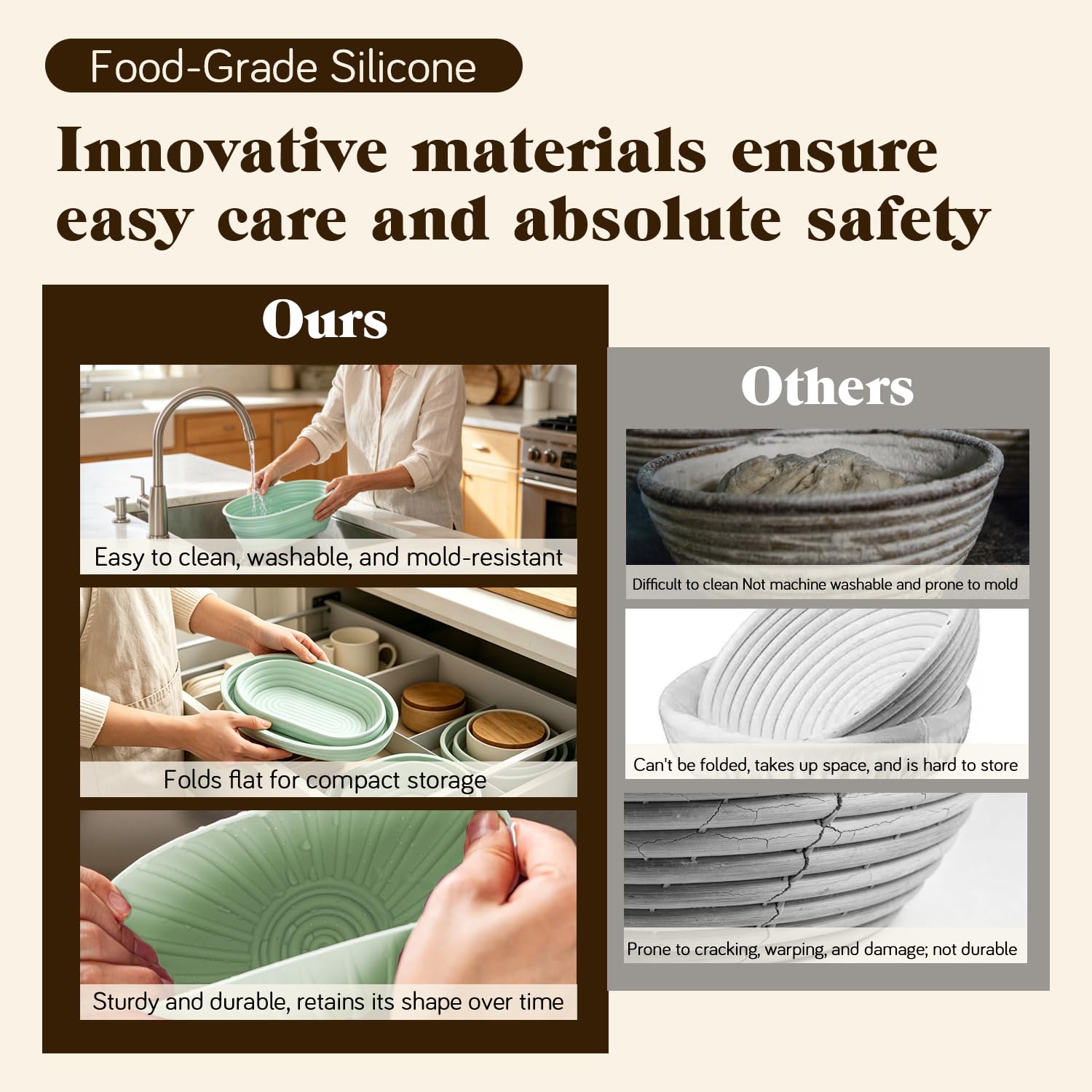 Food-Grade Silicone

Innovative materials ensure easy care and absolute safety

Ours

Easy to clean, washable, and mold-resistant

Folds flat for compact storage

Sturdy and durable, retains its shape over time

Others

Difficult to clean Not machine washable and prone to mold

Can't be folded, takes up space, and is hard to store

Prone to cracking, warping, and damage; not durable